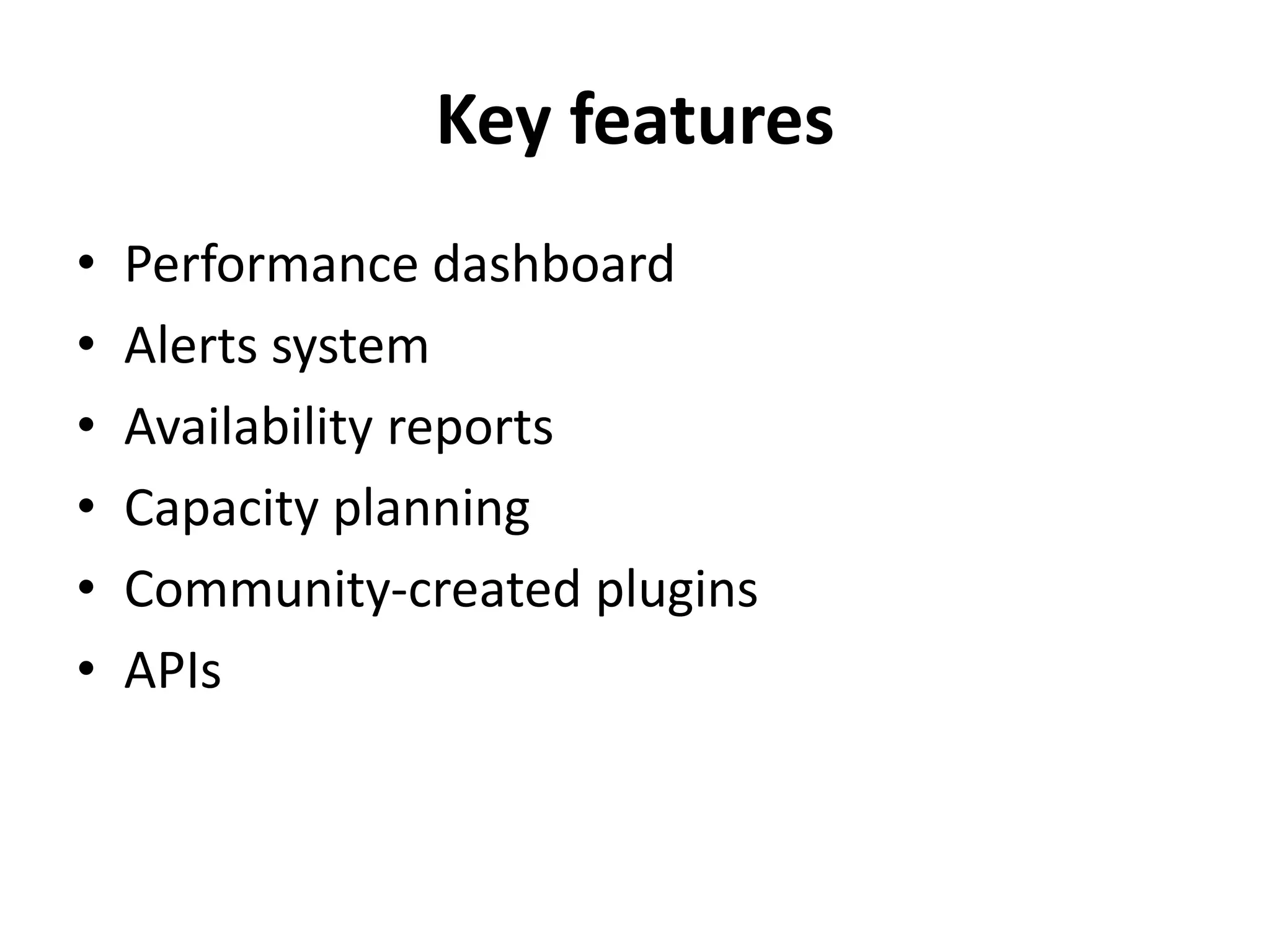 Key features

• Performance dashboard
• Alerts system
• Availability reports
• Capacity planning
• Community-created plugins
• APIs